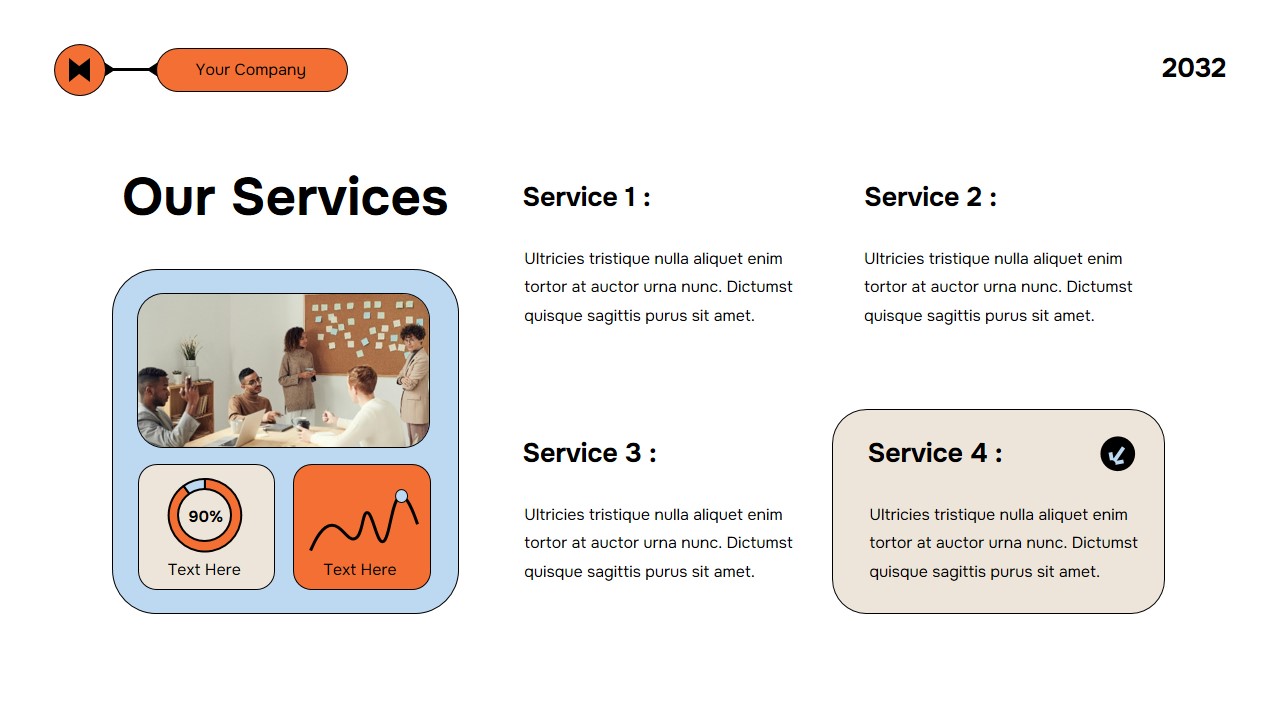 Your Company

2032

Our Services

90%

Text Here

Text Here

Service 1 :

Ultricies tristique nulla aliquet enim tortor at auctor urna nunc. Dictumst quisque sagittis purus sit amet.

Service 2 :

Ultricies tristique nulla aliquet enim tortor at auctor urna nunc. Dictumst quisque sagittis purus sit amet.

Service 3 :

Ultricies tristique nulla aliquet enim tortor at auctor urna nunc. Dictumst quisque sagittis purus sit amet.

Service 4 :

Ultricies tristique nulla aliquet enim tortor at auctor urna nunc. Dictumst quisque sagittis purus sit amet.